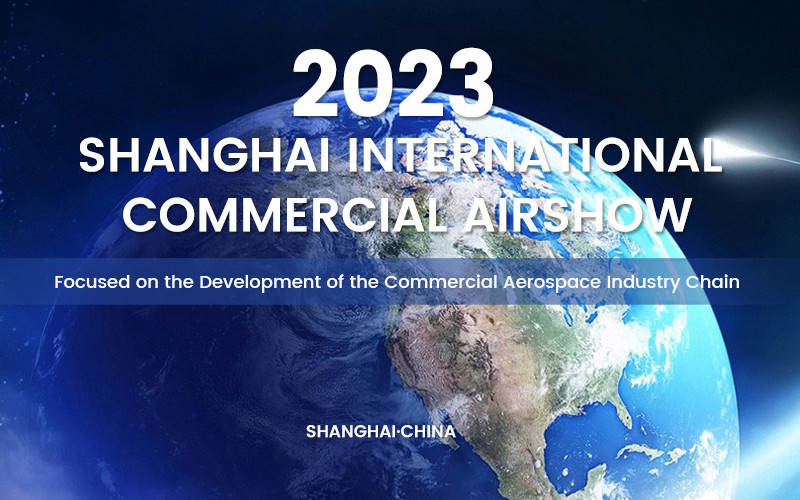 2023
SHANGHAI INTERNATIONAL COMMERCIAL AIRSHOW

Focused on the Development of the Commercial Aerospace Industry Chain

SHANGHAI·CHINA